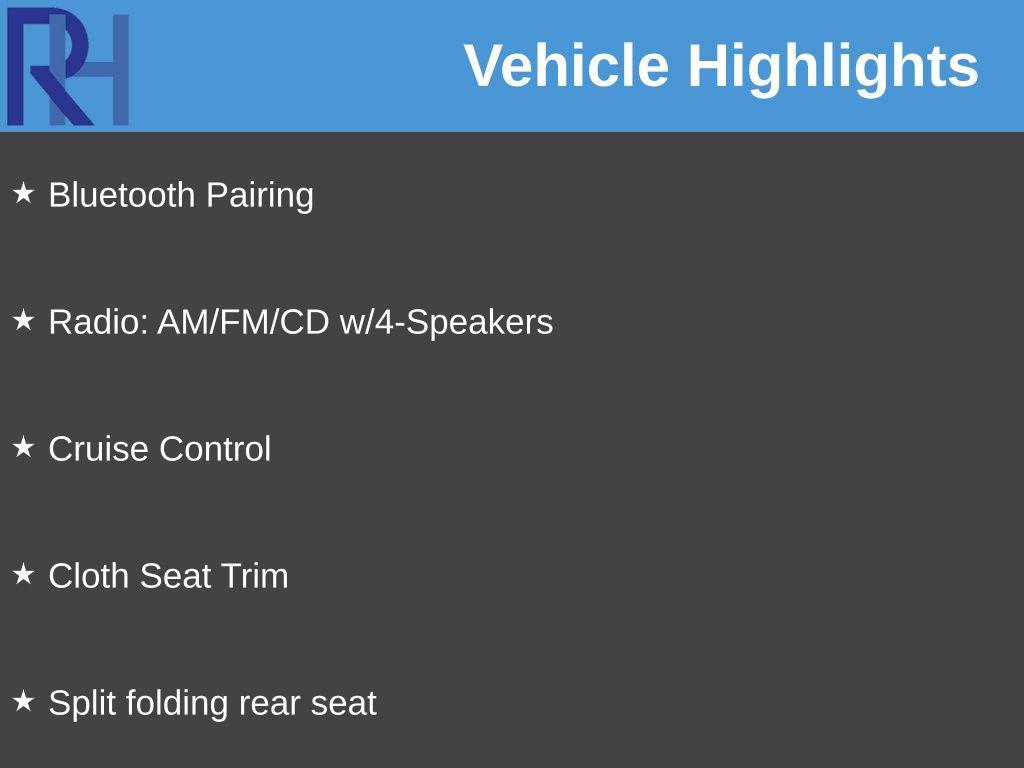 RH

Vehicle Highlights

★ Bluetooth Pairing

★ Radio: AM/FM/CD w/4-Speakers

★ Cruise Control

★ Cloth Seat Trim

★ Split folding rear seat